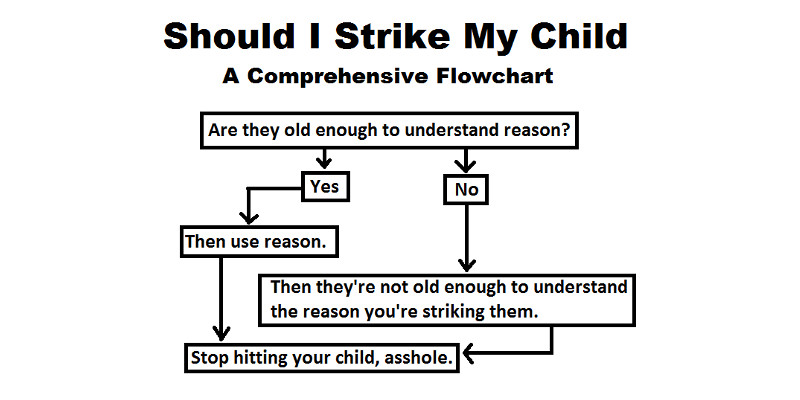 Should I Strike My Child
A Comprehensive Flowchart

Are they old enough to understand reason?

Yes

No

Then use reason.

Then they're not old enough to understand the reason you're striking them.

Stop hitting your child, asshole.